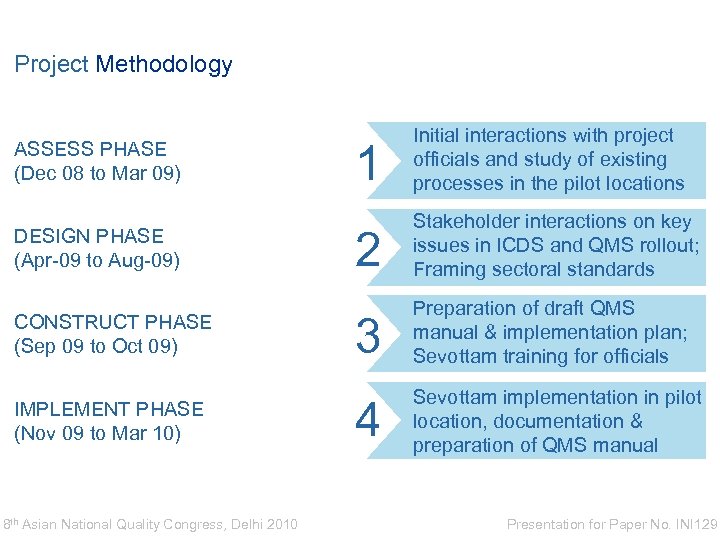 Project Methodology

ASSESS PHASE
(Dec 08 to Mar 09)

1

Initial interactions with project officials and study of existing processes in the pilot locations

DESIGN PHASE
(Apr-09 to Aug-09)

2

Stakeholder interactions on key issues in ICDS and QMS rollout; Framing sectoral standards

CONSTRUCT PHASE
(Sep 09 to Oct 09)

3

Preparation of draft QMS manual & implementation plan; Sevottam training for officials

IMPLEMENT PHASE
(Nov 09 to Mar 10)

4

Sevottam implementation in pilot location, documentation & preparation of QMS manual

8$^{th}$ Asian National Quality Congress, Delhi 2010

Presentation for Paper No. INI129